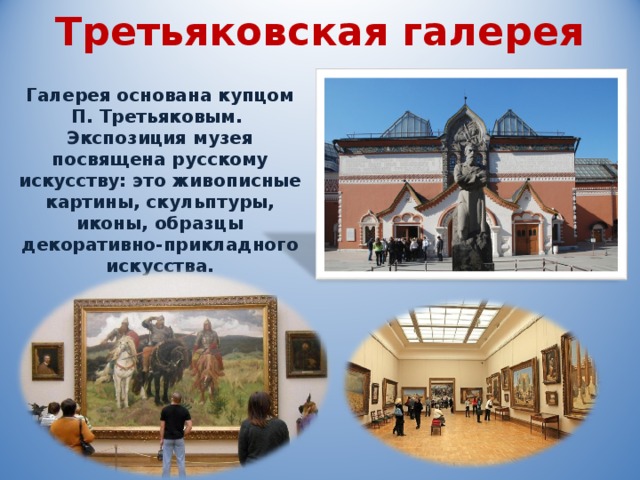 Третьяковская галерея

Галерея основана купцом П. Третьяковым. Экспозиция музея посвящена русскому искусству: это живописные картины, скульптуры, иконы, образцы декоративно-прикладного искусства.